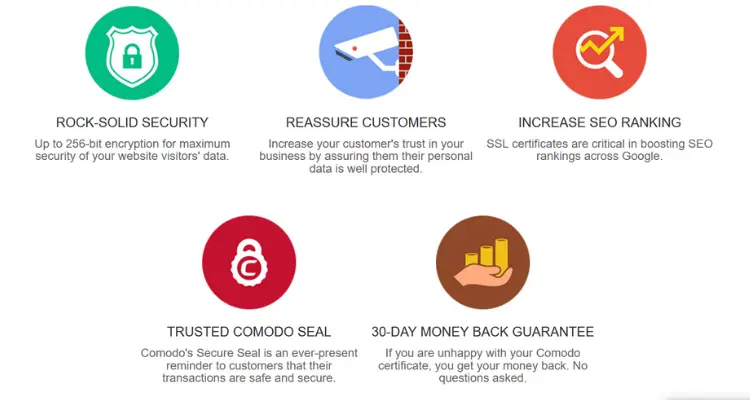 ROCK-SOLID SECURITY

Up to 256-bit encryption for maximum security of your website visitors' data.

REASSURE CUSTOMERS

Increase your customer's trust in your business by assuring them their personal data is well protected.

INCREASE SEO RANKING

SSL certificates are critical in boosting SEO rankings across Google.

TRUSTED COMODO SEAL

Comodo's Secure Seal is an ever-present reminder to customers that their transactions are safe and secure.

30-DAY MONEY BACK GUARANTEE

If you are unhappy with your Comodo certificate, you get your money back. No questions asked.